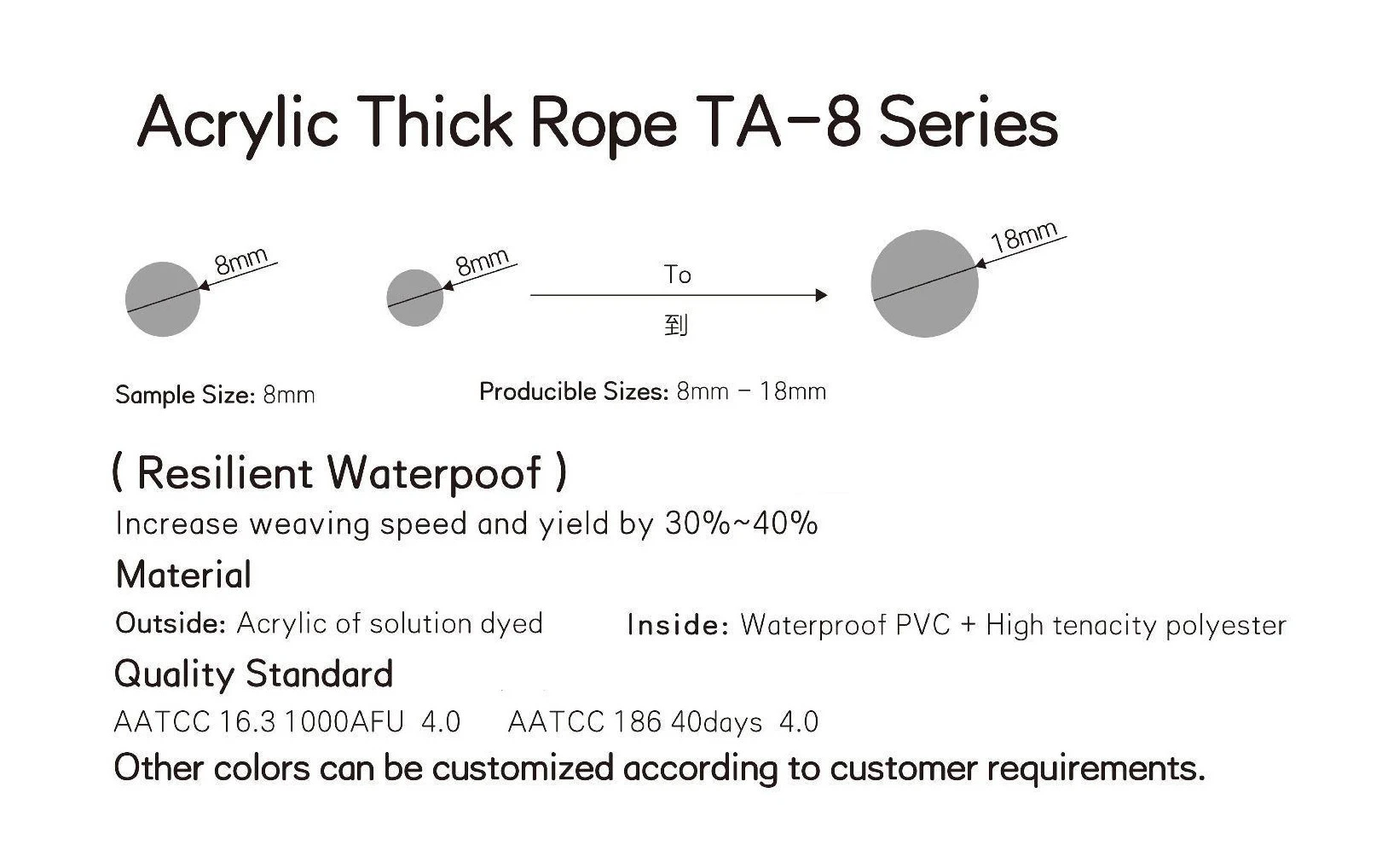 Acrylic Thick Rope TA-8 Series

8mm

8mm

To

到

18mm

Sample Size: 8mm

Producible Sizes: 8mm - 18mm

( Resilient Waterpoof )

Increase weaving speed and yield by 30%~40%

Material

Outside: Acrylic of solution dyed

Inside: Waterproof PVC + High tenacity polyester

Quality Standard

AATCC 16.3 1000AFU 4.0

AATCC 186 40days 4.0

Other colors can be customized according to customer requirements.